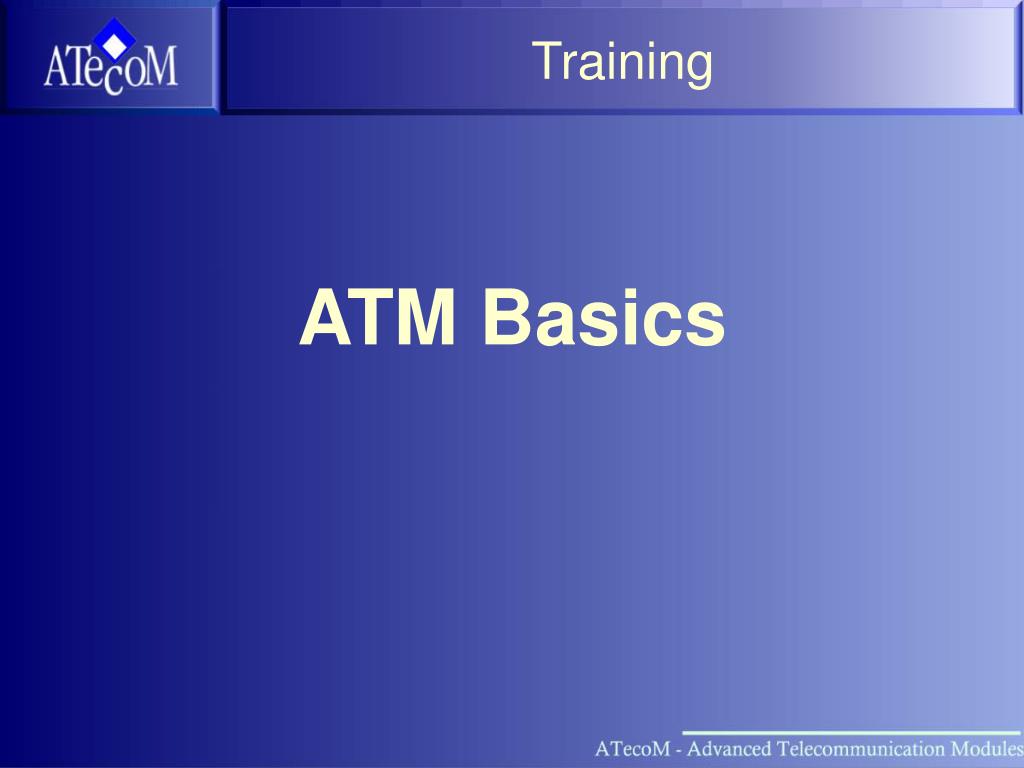 ATecoM

Training

ATM Basics

ATecoM - Advanced Telecommunication Modules